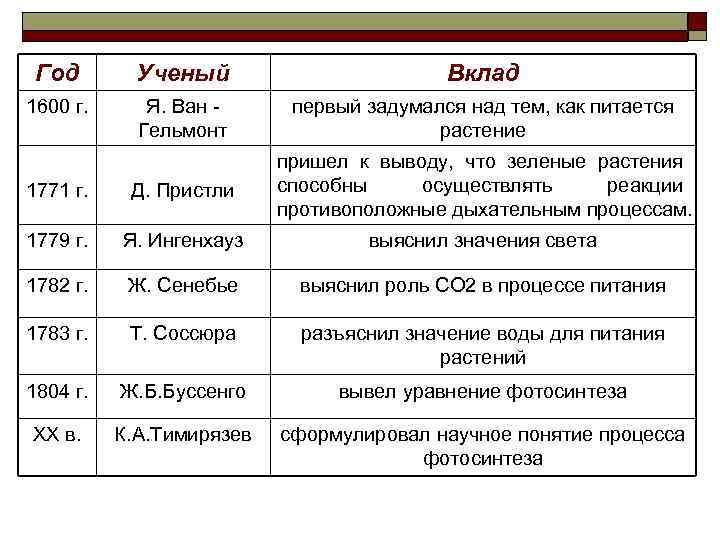 | Год | Ученый | Вклад |
|---|---|---|
| 1600 г. | Я. Ван - Гельмонт | первый задумался над тем, как питается растение |
| 1771 г. | Д. Пристли | пришел к выводу, что зеленые растения способны осуществлять реакции противоположные дыхательным процессам. |
| 1779 г. | Я. Ингенхауз | выяснил значения света |
| 1782 г. | Ж. Сенебье | выяснил роль СО2 в процессе питания |
| 1783 г. | Т. Соссюра | разъяснил значение воды для питания растений |
| 1804 г. | Ж.Б.Буссенго | вывел уравнение фотосинтеза |
| XX в. | К.А.Тимирязев | сформулировал научное понятие процесса фотосинтеза |